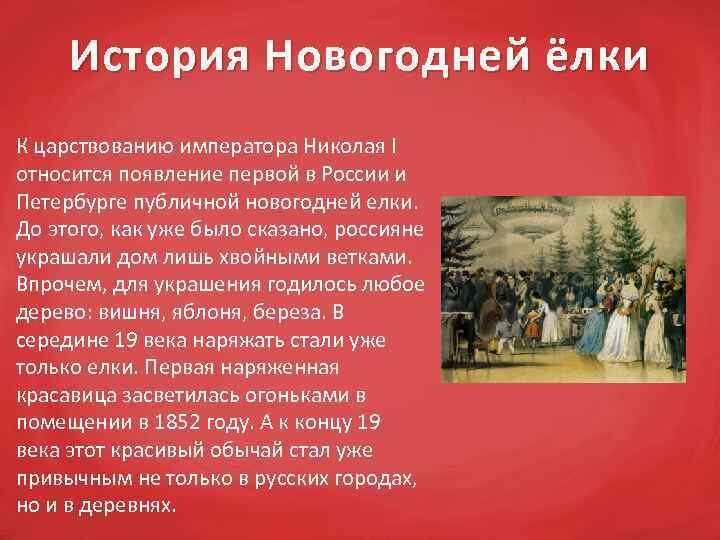 История Новогодней ёлки

К царствованию императора Николая I относится появление первой в России и Петербурге публичной новогодней елки. До этого, как уже было сказано, россияне украшали дом лишь хвойными ветками. Впрочем, для украшения годилось любое дерево: вишня, яблоня, береза. В середине 19 века наряжать стали уже только елки. Первая наряженная красавица засветилась огоньками в помещении в 1852 году. А к концу 19 века этот красивый обычай стал уже привычным не только в русских городах, но и в деревнях.